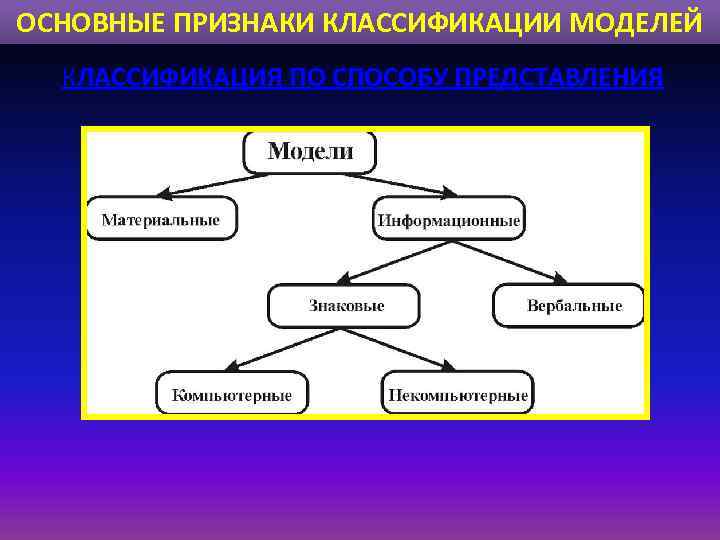 ОСНОВНЫЕ ПРИЗНАКИ КЛАССИФИКАЦИИ МОДЕЛЕЙ

КЛАССИФИКАЦИЯ ПО СПОСОБУ ПРЕДСТАВЛЕНИЯ

Модели

Материальные

Информационные

Знаковые

Вербальные

Компьютерные

Некомпьютерные